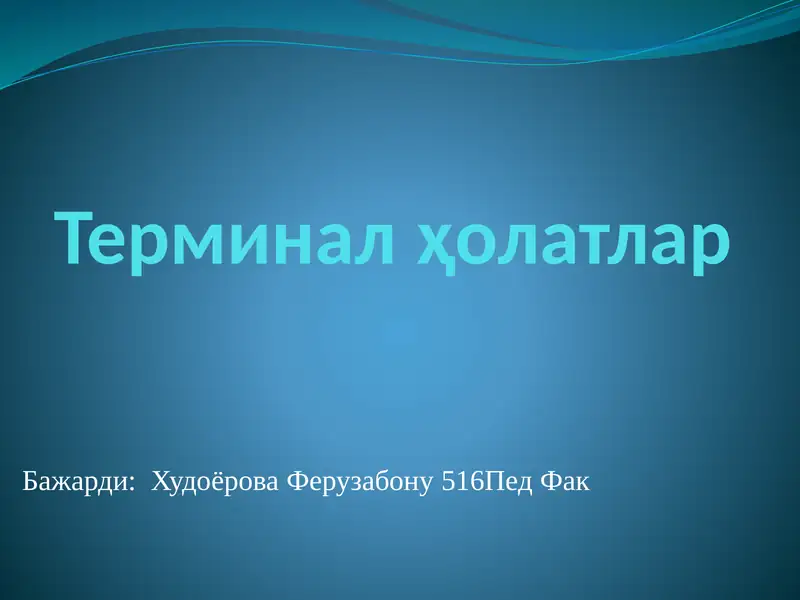 Терминал ҳолатлар

Бажарди: Худоёрова Ферузабону 516Пед Фак